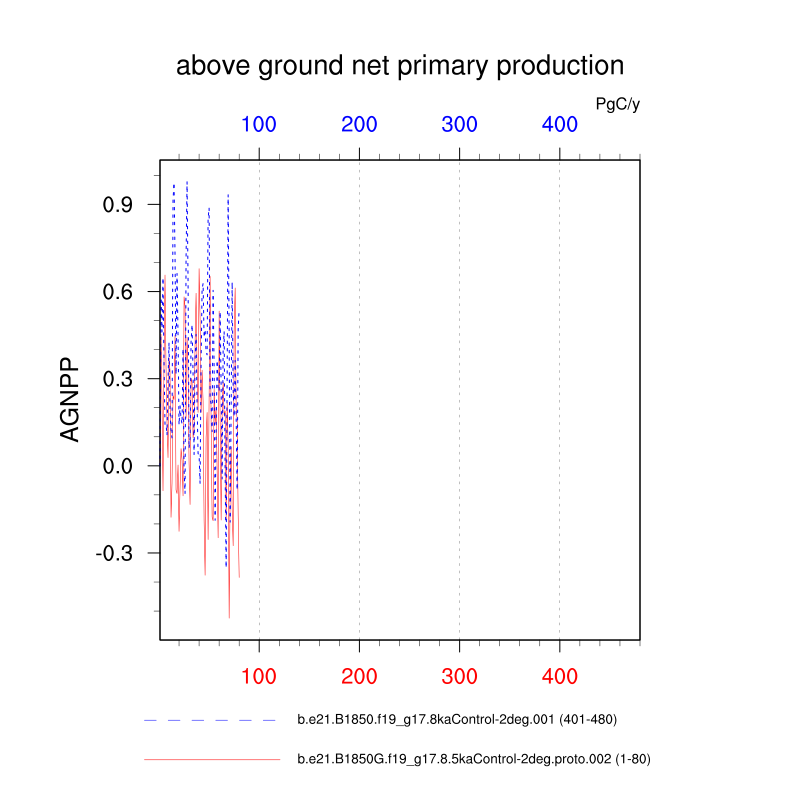 above ground net primary production

PgC/y

100 200 300 400

0.9
0.6
0.3
0.0
-0.3

AGNPP

100 200 300 400

b.e21.B1850.f19_g17.8kaControl-2deg.001 (401-480)

b.e21.B1850G.f19_g17.8.5kaControl-2deg.proto.002 (1-80)